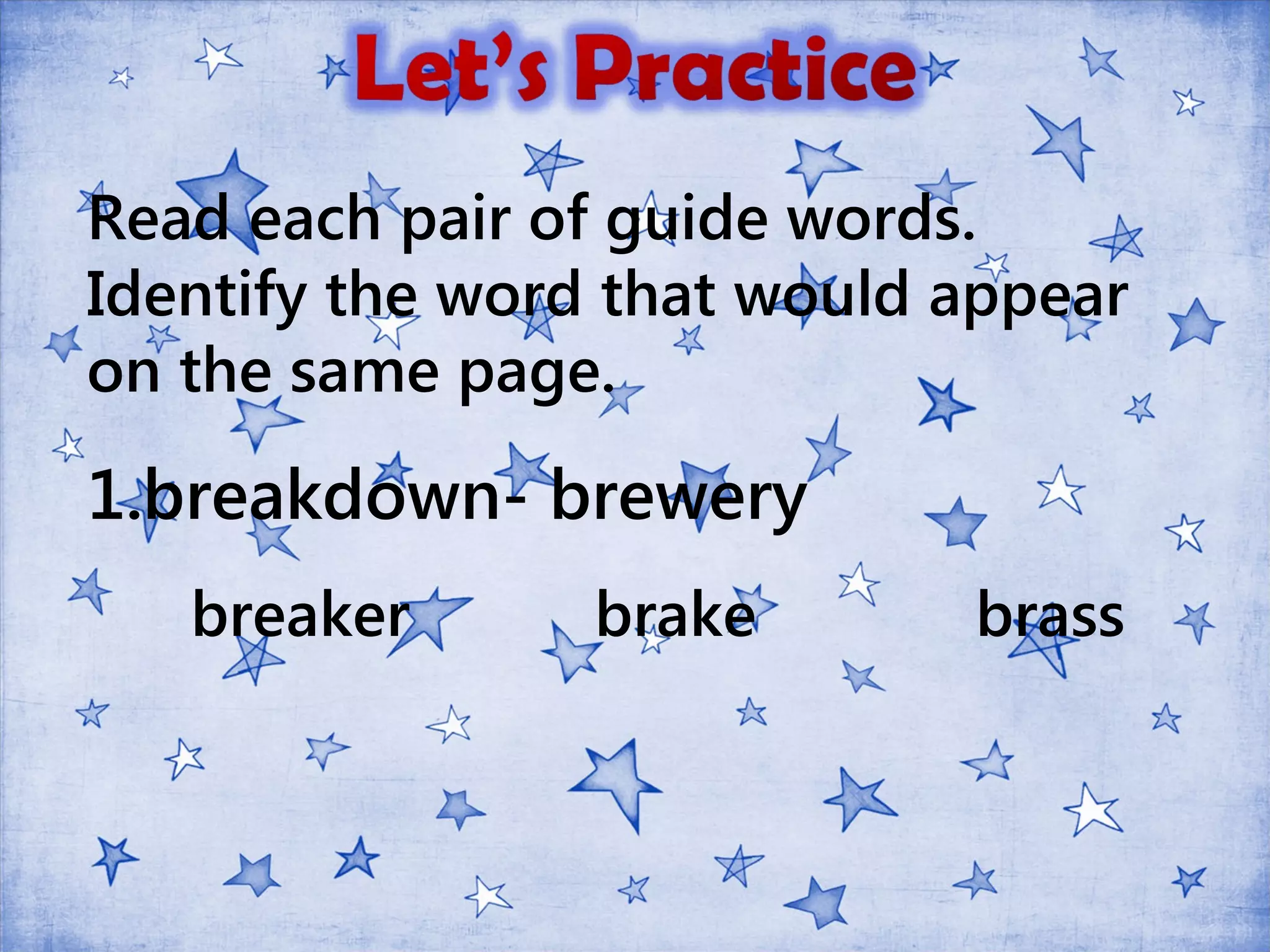 Let's Practice

Read each pair of guide words. Identify the word that would appear on the same page.

1.breakdown- brewery

breaker brake brass